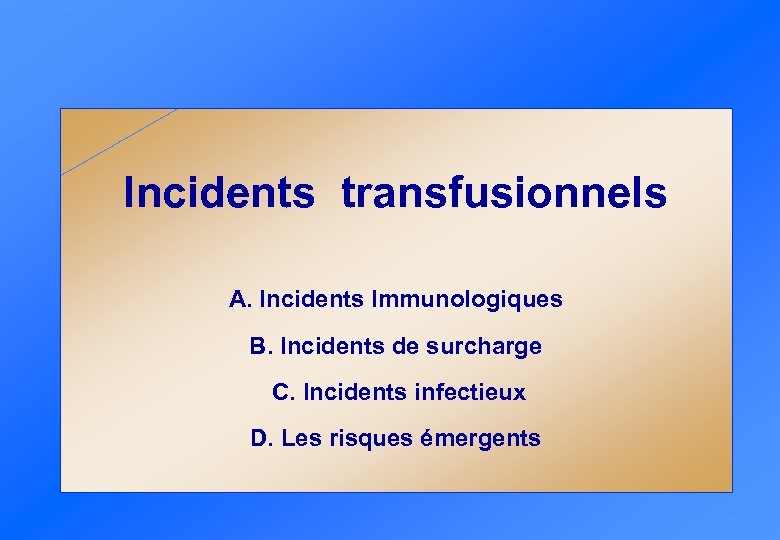 Incidents transfusionnels

A. Incidents Immunologiques

B. Incidents de surcharge

C. Incidents infectieux

D. Les risques émergents